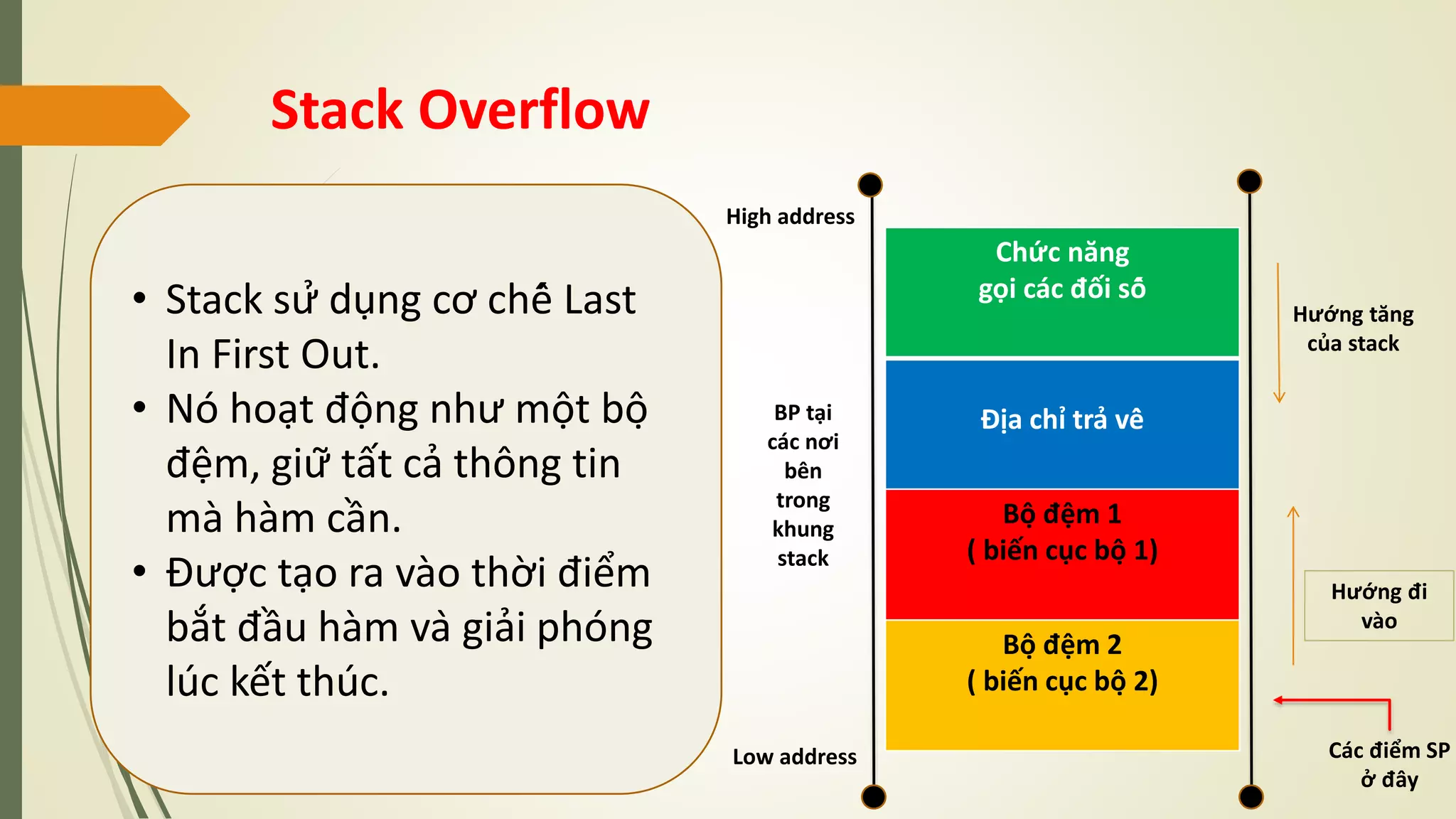 Stack Overflow

• Stack sử dụng cơ chế Last In First Out.
• Nó hoạt động như một bộ đệm, giữ tất cả thông tin mà hàm cần.
• Được tạo ra vào thời điểm bắt đầu hàm và giải phóng lúc kết thúc.

High address

BP tại các nơi bên trong khung stack

Low address

Chức năng gọi các đối số

Địa chỉ trả về

Bộ đệm 1
( biến cục bộ 1)

Bộ đệm 2
( biến cục bộ 2)

Hướng tăng của stack

Hướng đi vào

Các điểm SP ở đây